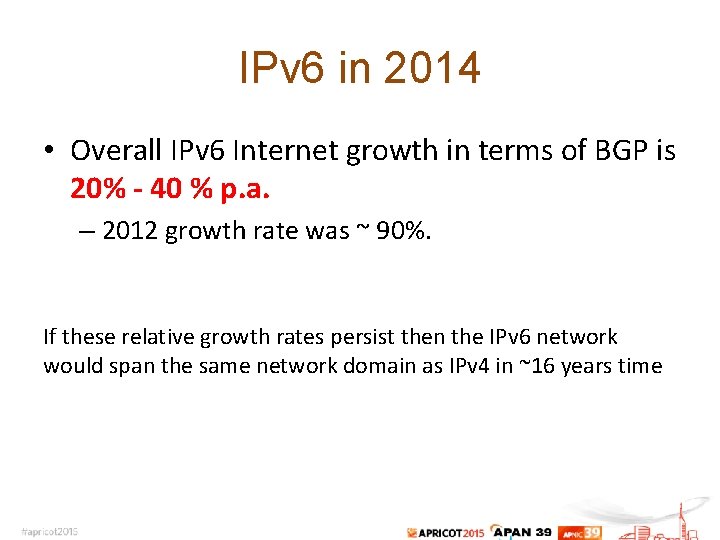 IPv6 in 2014

• Overall IPv6 Internet growth in terms of BGP is 20% - 40 % p.a.

– 2012 growth rate was ~ 90%.

If these relative growth rates persist then the IPv6 network would span the same network domain as IPv4 in ~16 years time

#apricot2015

APRICOT2015 APAN 39 APNIC 39